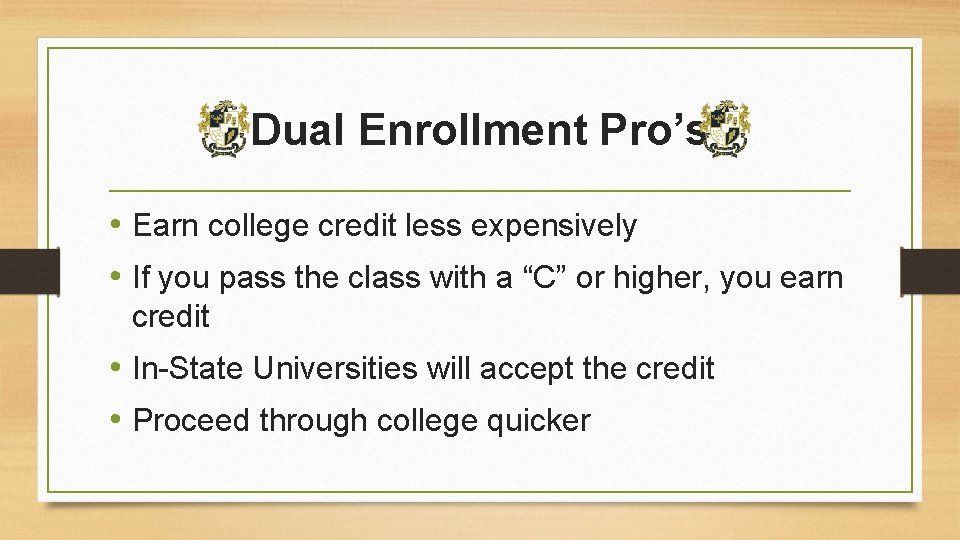 Dual Enrollment Pro’s

• Earn college credit less expensively
• If you pass the class with a “C” or higher, you earn credit
• In-State Universities will accept the credit
• Proceed through college quicker